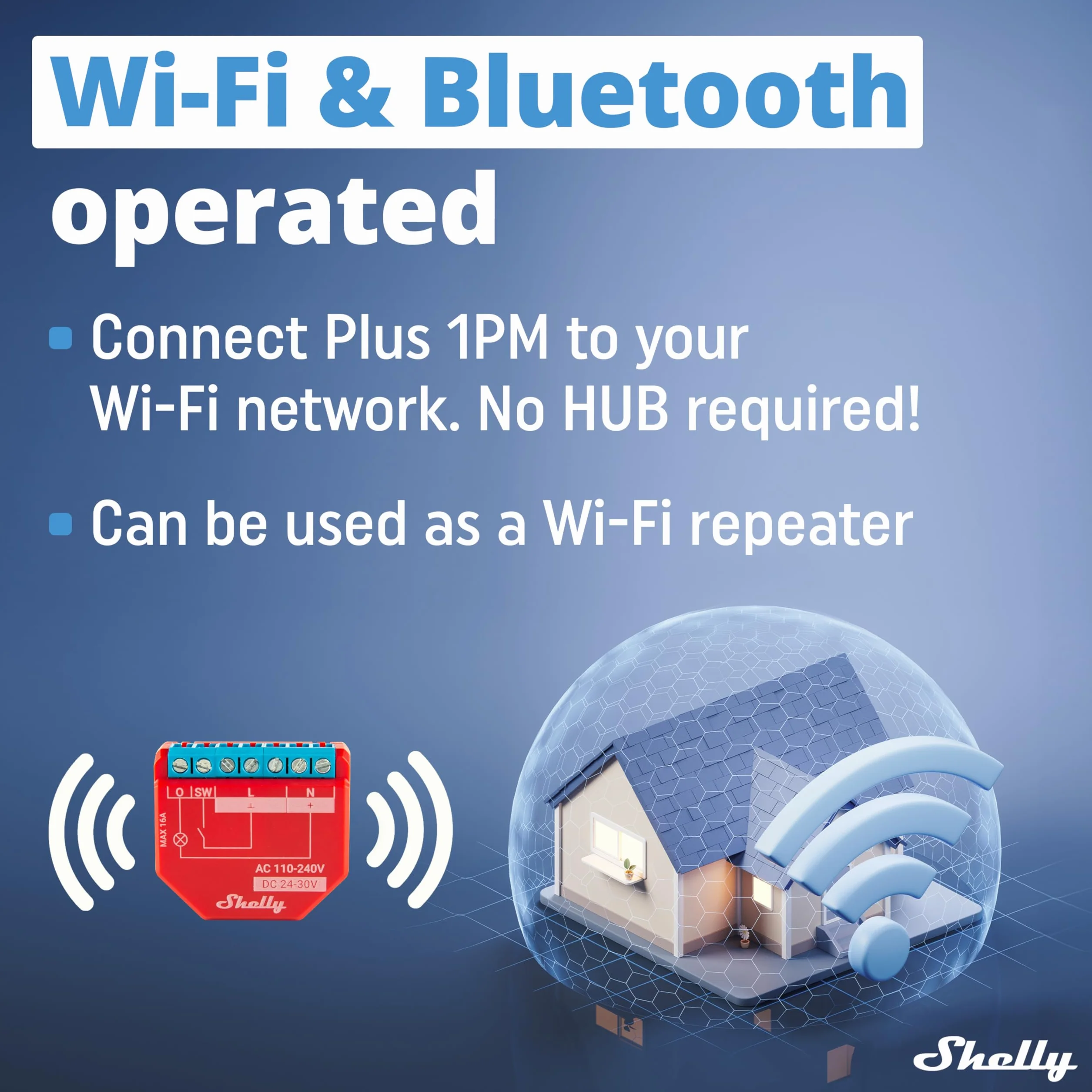 Wi-Fi & Bluetooth operated

Connect Plus 1PM to your Wi-Fi network. No HUB required!

Can be used as a Wi-Fi repeater

O SW L N

MAX 16A

AC 110-240V
DC 24-30V

Shelly

Shelly